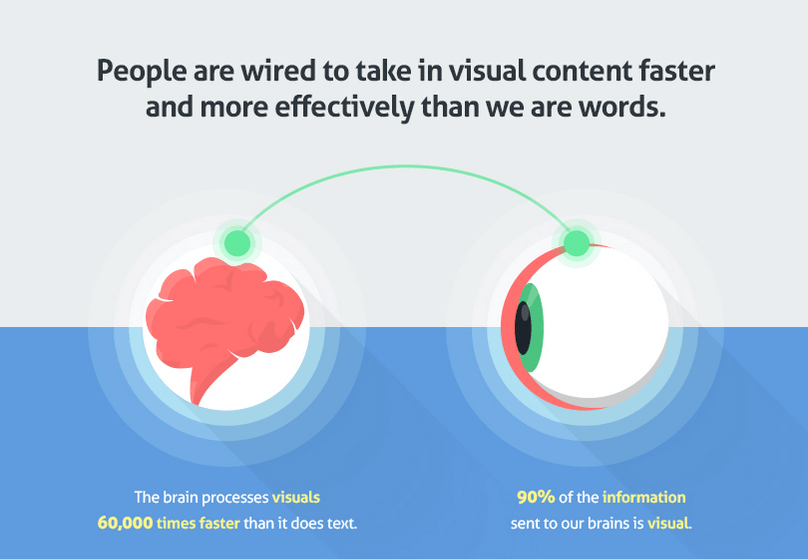 People are wired to take in visual content faster and more effectively than we are words.

The brain processes visuals 60,000 times faster than it does text.

90% of the information sent to our brains is visual.